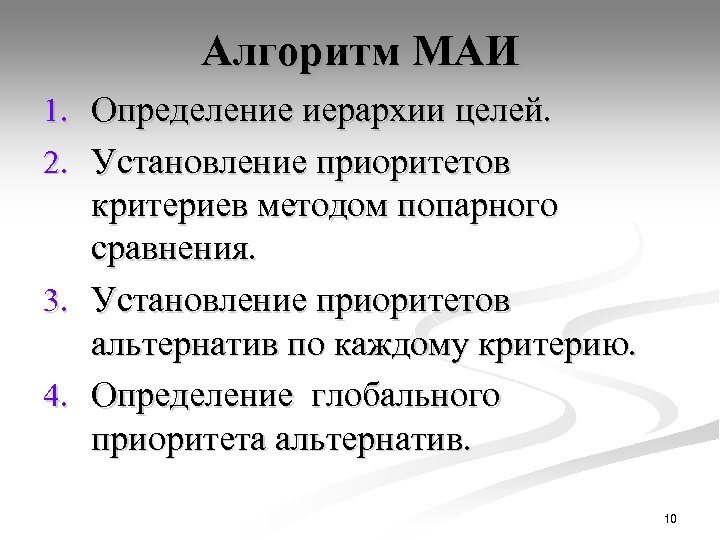 Алгоритм МАИ

1. Определение иерархии целей.
2. Установление приоритетов критериев методом попарного сравнения.
3. Установление приоритетов альтернатив по каждому критерию.
4. Определение глобального приоритета альтернатив.

10